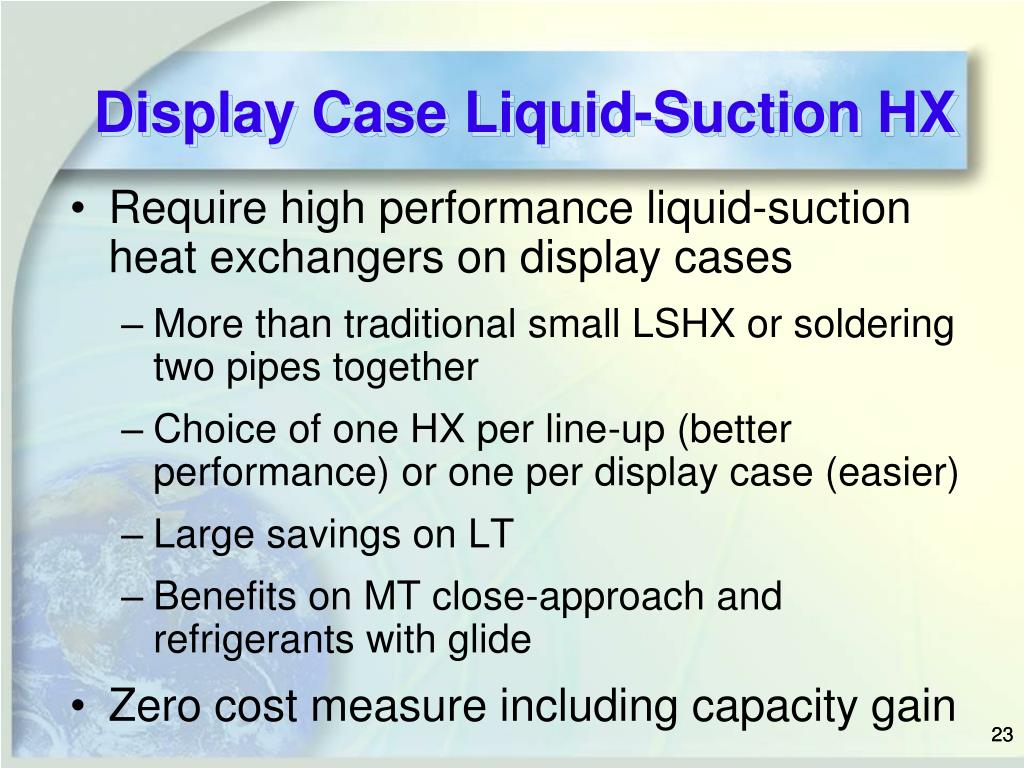 Display Case Liquid-Suction HX

• Require high performance liquid-suction heat exchangers on display cases

– More than traditional small LSHX or soldering two pipes together

– Choice of one HX per line-up (better performance) or one per display case (easier)

– Large savings on LT

– Benefits on MT close-approach and refrigerants with glide

• Zero cost measure including capacity gain

23